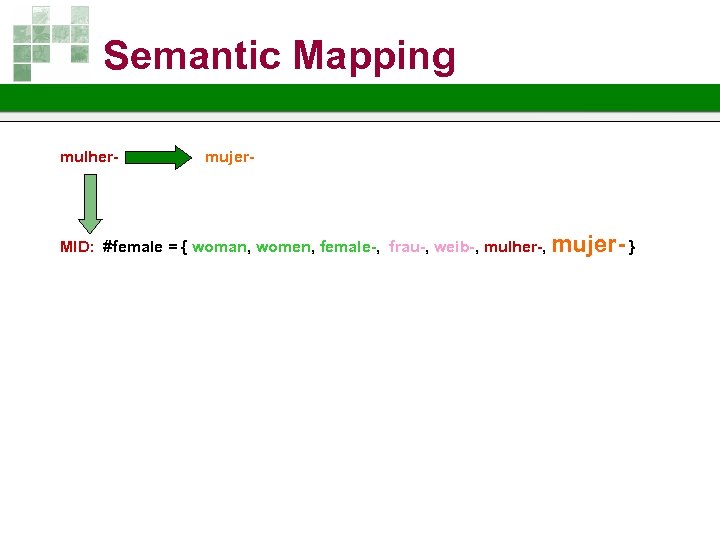 Semantic Mapping

mulher- mujer-

MID: #female = { woman, women, female-, frau-, weib-, mulher-, mujer- }